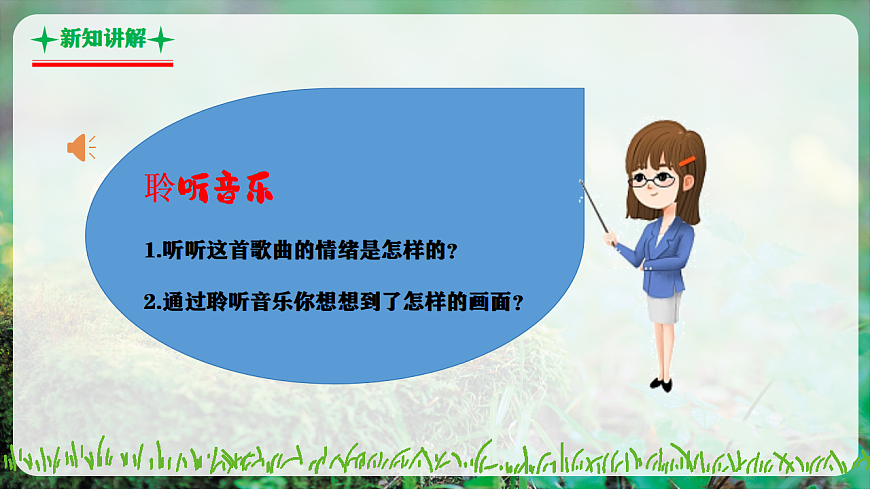 新知讲解

聆听音乐

1.听听这首歌曲的情绪是怎样的？

2.通过聆听音乐你想想到了怎样的画面？